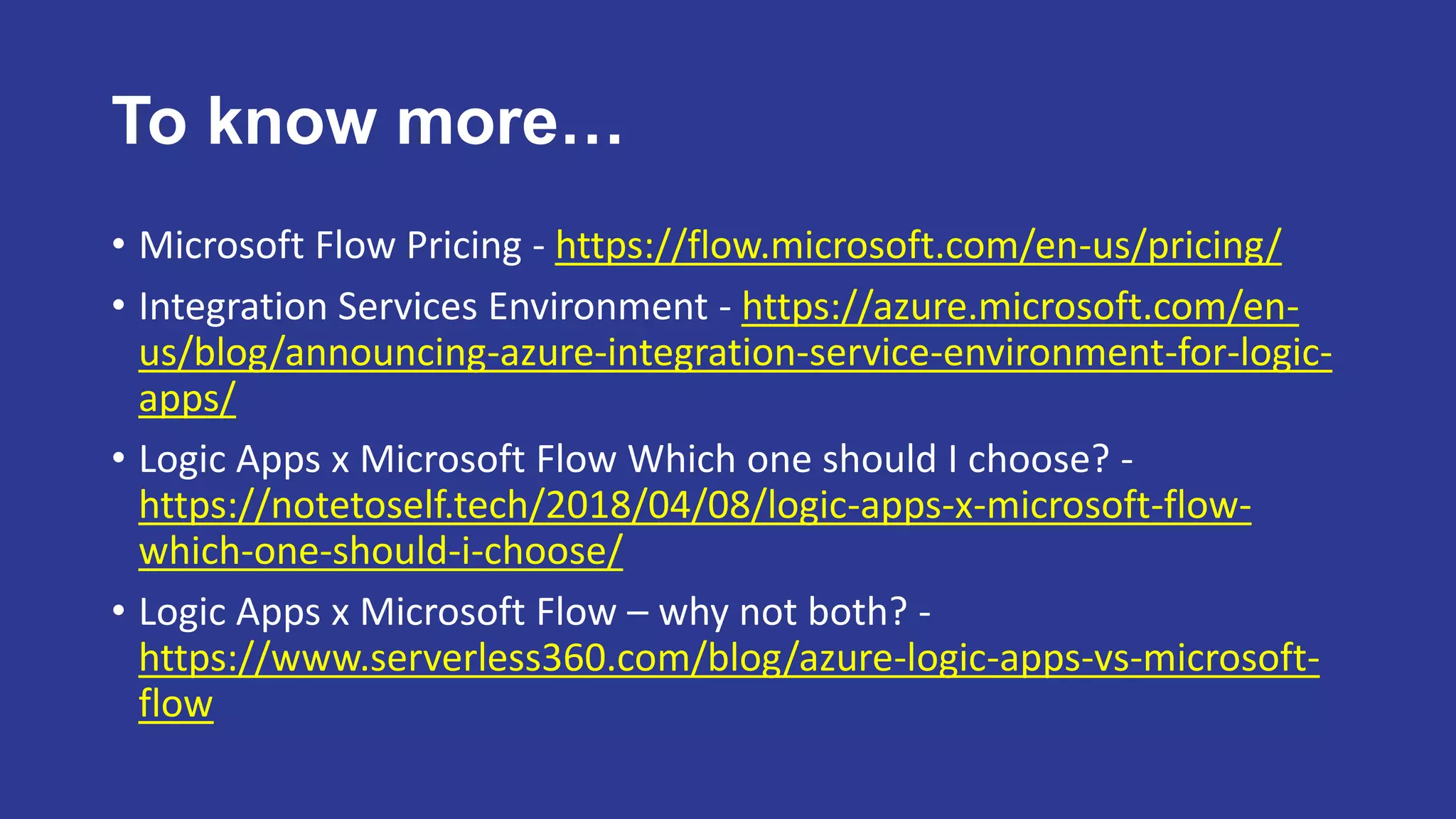 To know more…

• Microsoft Flow Pricing - https://flow.microsoft.com/en-us/pricing/

• Integration Services Environment - https://azure.microsoft.com/en-us/blog/announcing-azure-integration-service-environment-for-logic-apps/

• Logic Apps x Microsoft Flow Which one should I choose? - https://notetoself.tech/2018/04/08/logic-apps-x-microsoft-flow-which-one-should-i-choose/

• Logic Apps x Microsoft Flow – why not both? - https://www.serverless360.com/blog/azure-logic-apps-vs-microsoft-flow